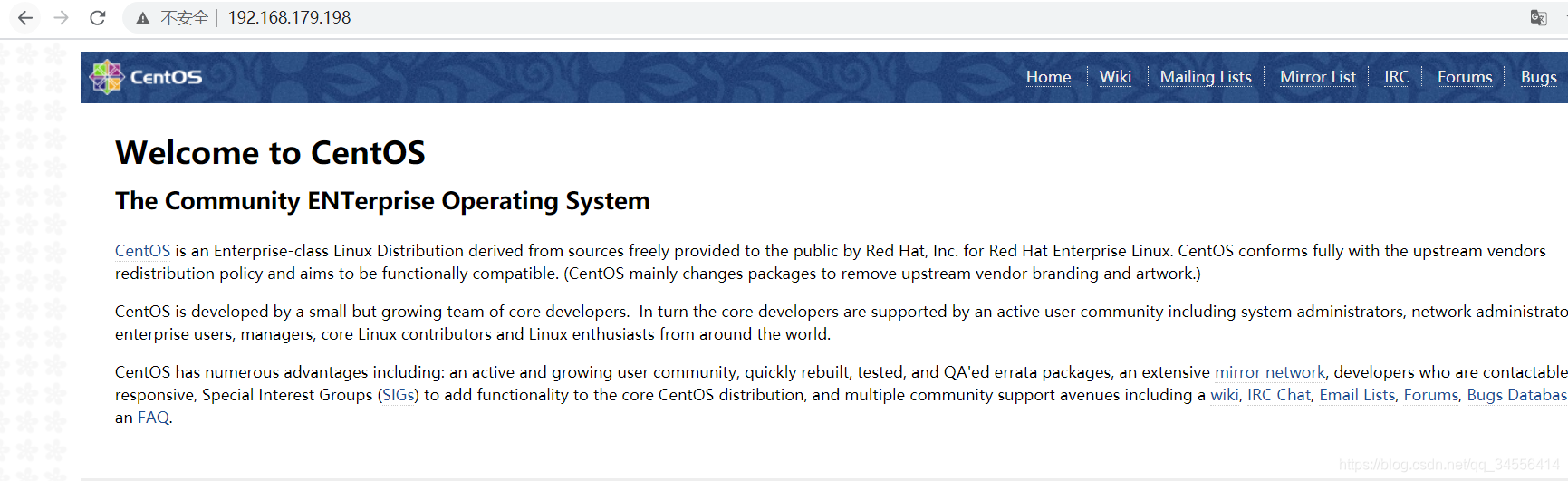 不安全 | 192.168.179.198

CentOS

Home | Wiki | Mailing Lists | Mirror List | IRC | Forums | Bugs

Welcome to CentOS

The Community ENTerprise Operating System

CentOS is an Enterprise-class Linux Distribution derived from sources freely provided to the public by Red Hat, Inc. for Red Hat Enterprise Linux. CentOS conforms fully with the upstream vendors redistribution policy and aims to be functionally compatible. (CentOS mainly changes packages to remove upstream vendor branding and artwork.)

CentOS is developed by a small but growing team of core developers. In turn the core developers are supported by an active user community including system administrators, network administrato enterprise users, managers, core Linux contributors and Linux enthusiasts from around the world.

CentOS has numerous advantages including: an active and growing user community, quickly rebuilt, tested, and QA'ed errata packages, an extensive mirror network, developers who are contactable responsive, Special Interest Groups (SIGs) to add functionality to the core CentOS distribution, and multiple community support avenues including a wiki, IRC Chat, Email Lists, Forums, Bugs Databas an FAQ.

https://blog.csdn.net/qq_34556414